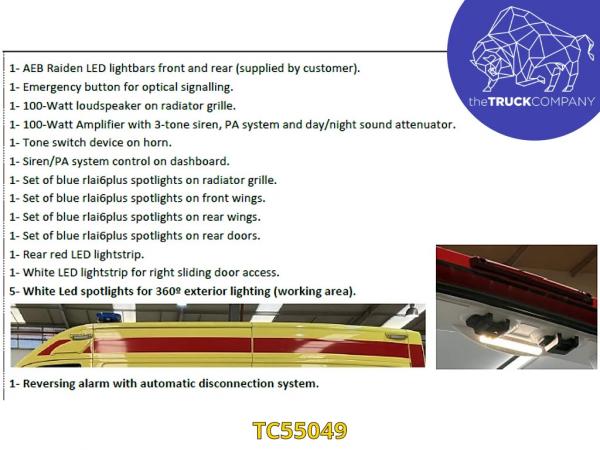 theTRUCKCOMPANY

1- AEB Raiden LED lightbars front and rear (supplied by customer).
1- Emergency button for optical signalling.
1- 100-Watt loudspeaker on radiator grille.
1- 100-Watt Amplifier with 3-tone siren, PA system and day/night sound attenuator.
1- Tone switch device on horn.
1- Siren/PA system control on dashboard.
1- Set of blue rlai6plus spotlights on radiator grille.
1- Set of blue rlai6plus spotlights on front wings.
1- Set of blue rlai6plus spotlights on rear wings.
1- Set of blue rlai6plus spotlights on rear doors.
1- Rear red LED lightstrip.
1- White LED lightstrip for right sliding door access.
5- White Led spotlights for 360º exterior lighting (working area).

1- Reversing alarm with automatic disconnection system.

TC55049